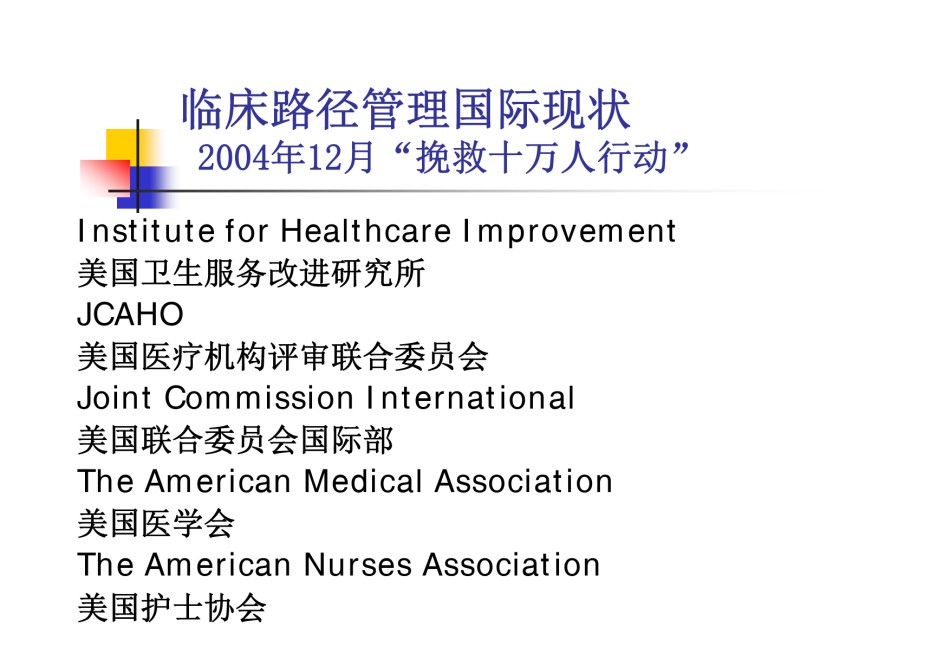 临床路径管理国际现状
2004年12月“挽救十万人行动”

Institute for Healthcare Improvement
美国卫生服务改进研究所
JCAHO
美国医疗机构评审联合委员会
Joint Commission International
美国联合委员会国际部
The American Medical Association
美国医学会
The American Nurses Association
美国护士协会